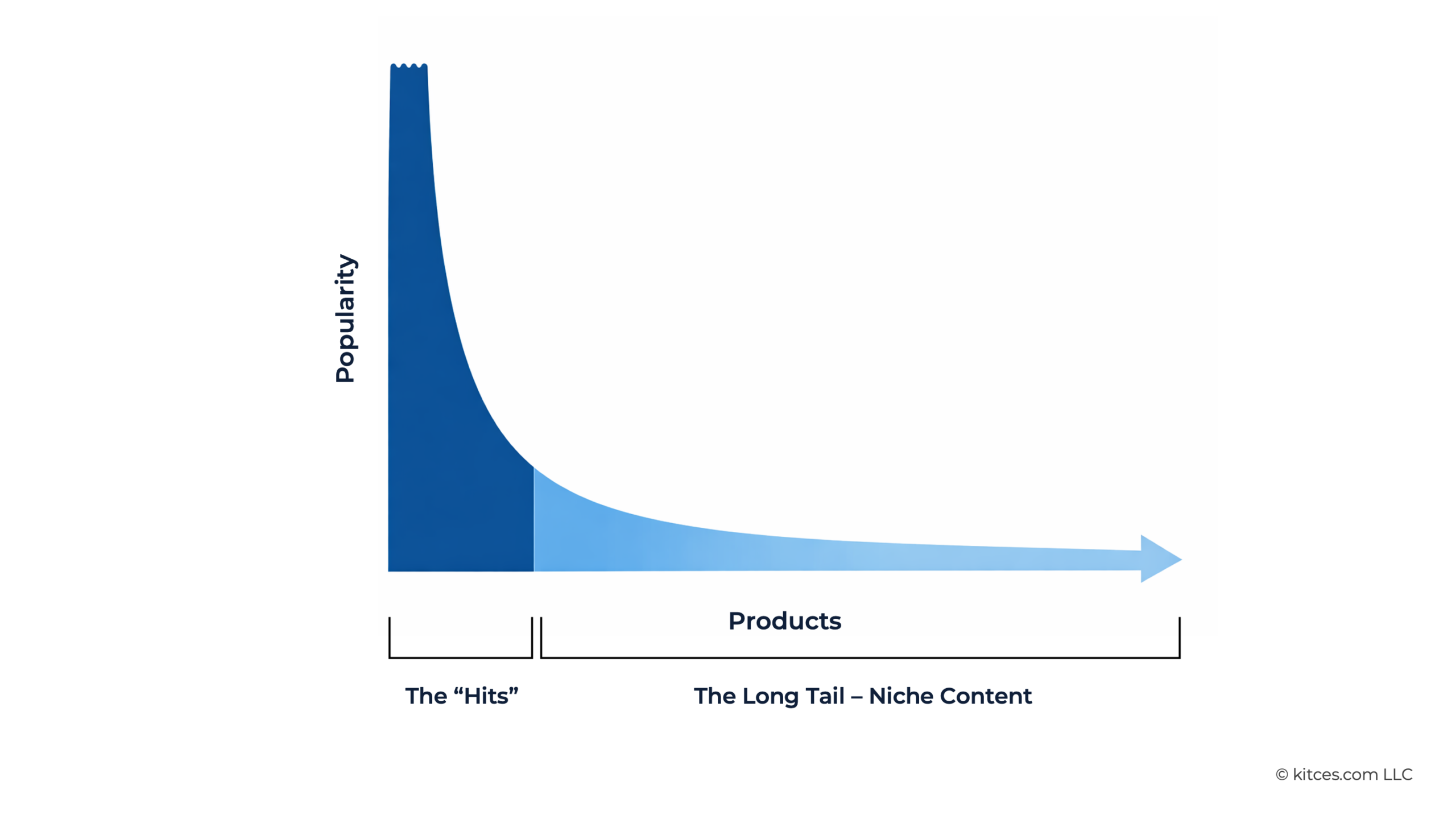 Popularity

Products

The “Hits”

The Long Tail – Niche Content

© kitces.com LLC